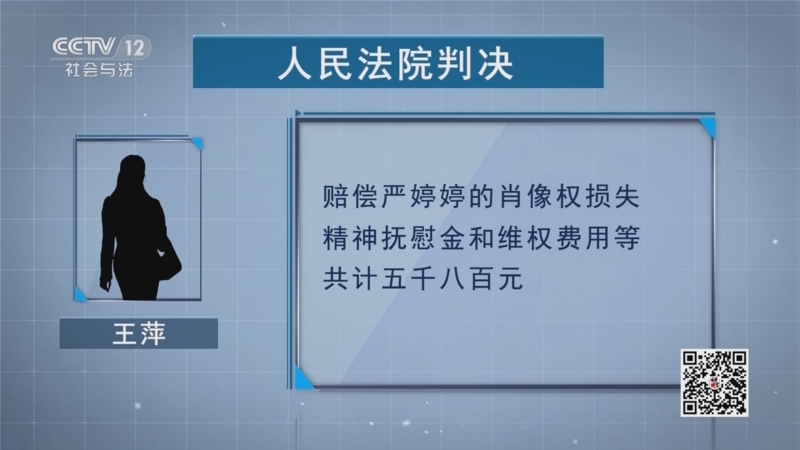 CCTV 12
社会与法

人民法院判决

王萍

赔偿严婷婷的肖像权损失
精神抚慰金和维权费用等
共计五千八百元